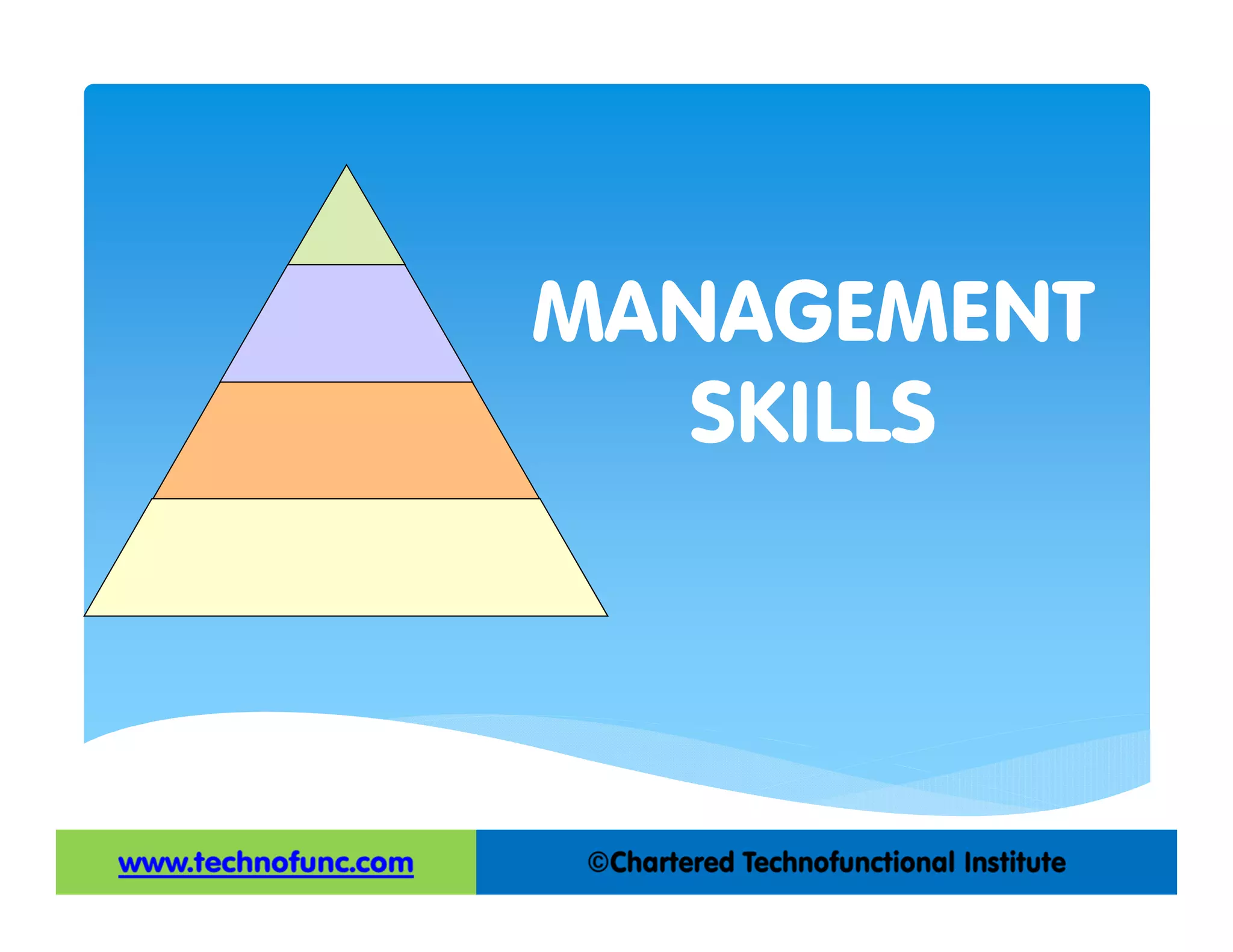 MANAGEMENT SKILLS

www.technofunc.com

©Chartered Technofunctional Institute